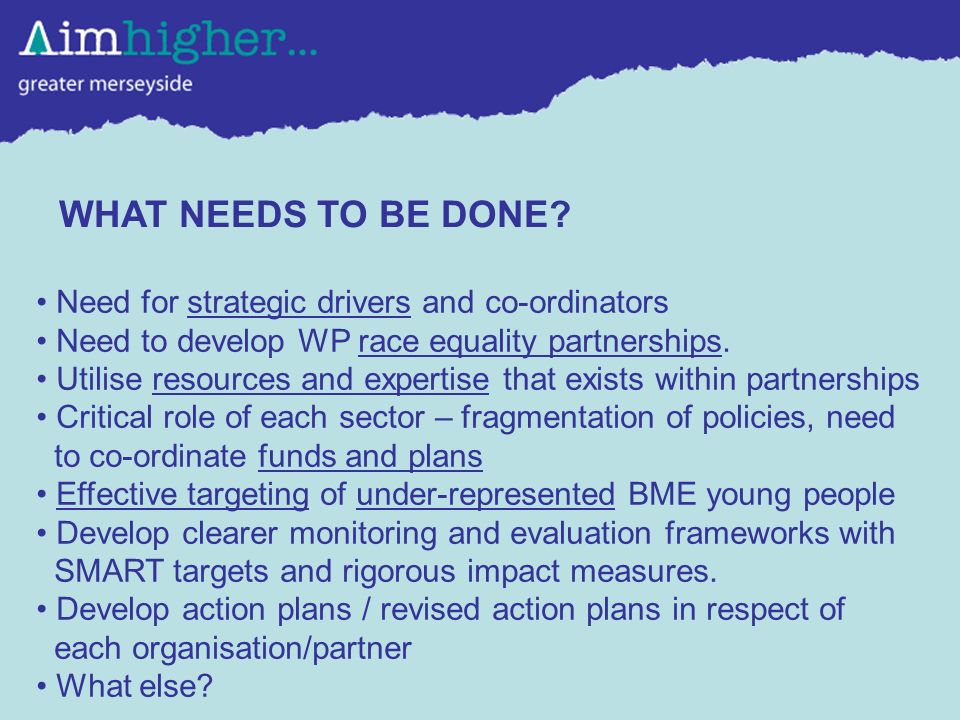 Aimhigher...
greater merseyside

WHAT NEEDS TO BE DONE?

• Need for strategic drivers and co-ordinators
• Need to develop WP race equality partnerships.
• Utilise resources and expertise that exists within partnerships
• Critical role of each sector – fragmentation of policies, need to co-ordinate funds and plans
• Effective targeting of under-represented BME young people
• Develop clearer monitoring and evaluation frameworks with SMART targets and rigorous impact measures.
• Develop action plans / revised action plans in respect of each organisation/partner
• What else?